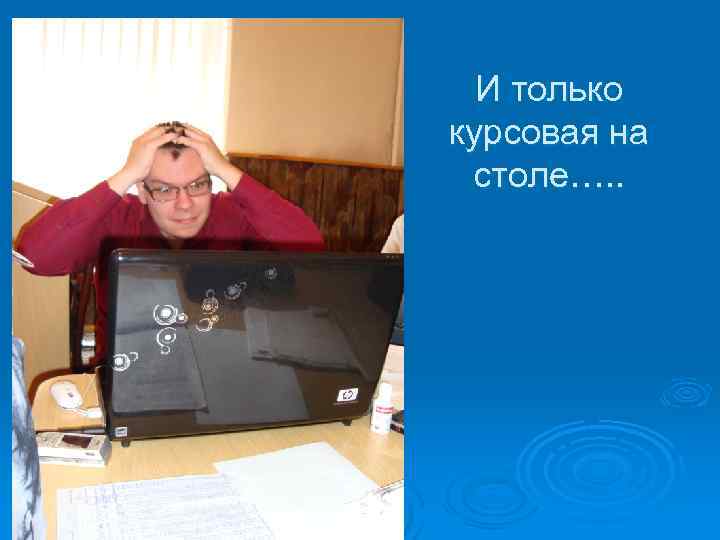 И только курсовая на столе…..